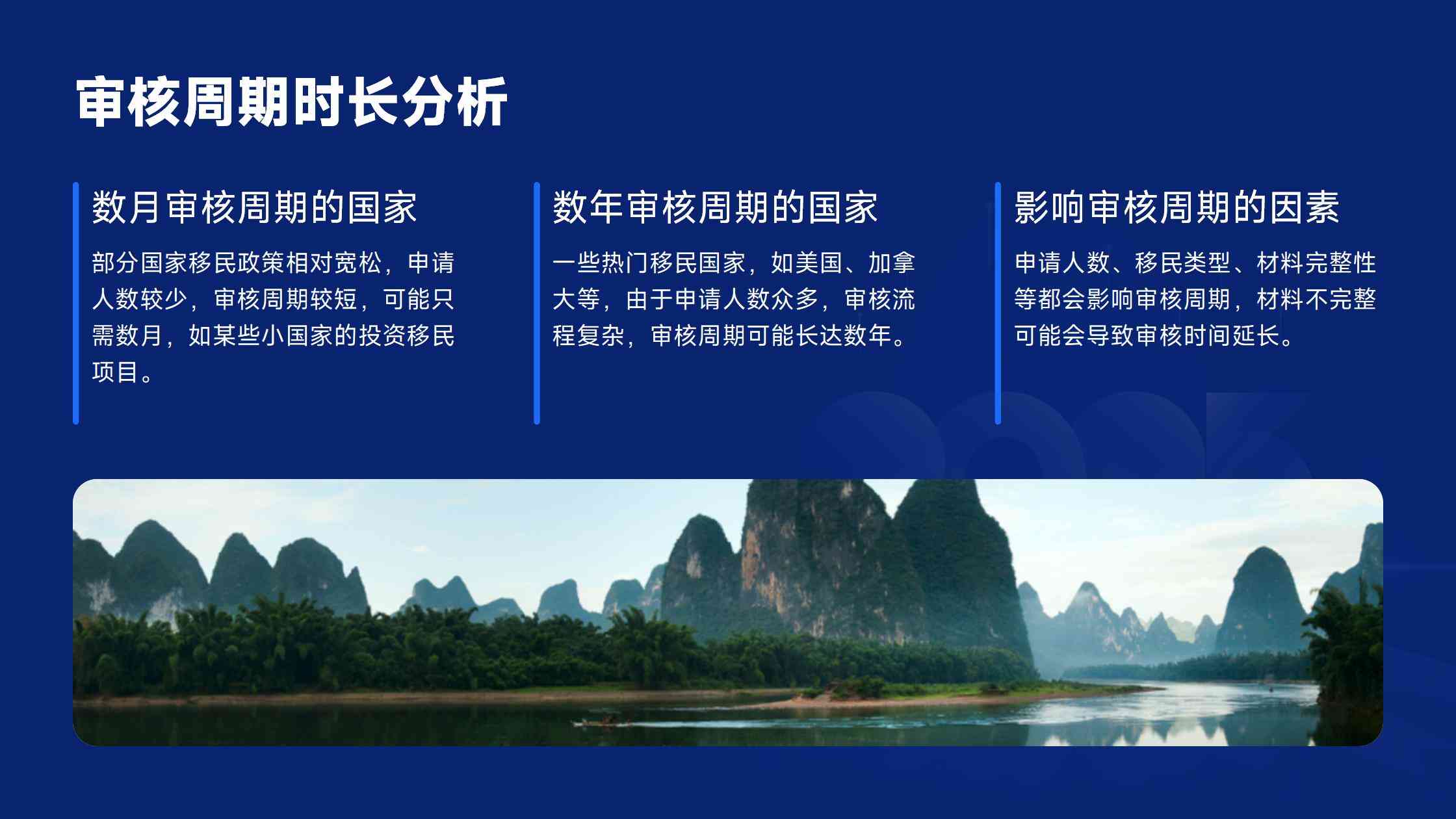 审核周期时长分析

数月审核周期的国家

部分国家移民政策相对宽松，申请人数较少，审核周期较短，可能只需数月，如某些小国家的投资移民项目。

数年审核周期的国家

一些热门移民国家，如美国、加拿大等，由于申请人数众多，审核流程复杂，审核周期可能长达数年。

影响审核周期的因素

申请人数、移民类型、材料完整性等都会影响审核周期，材料不完整可能会导致审核时间延长。